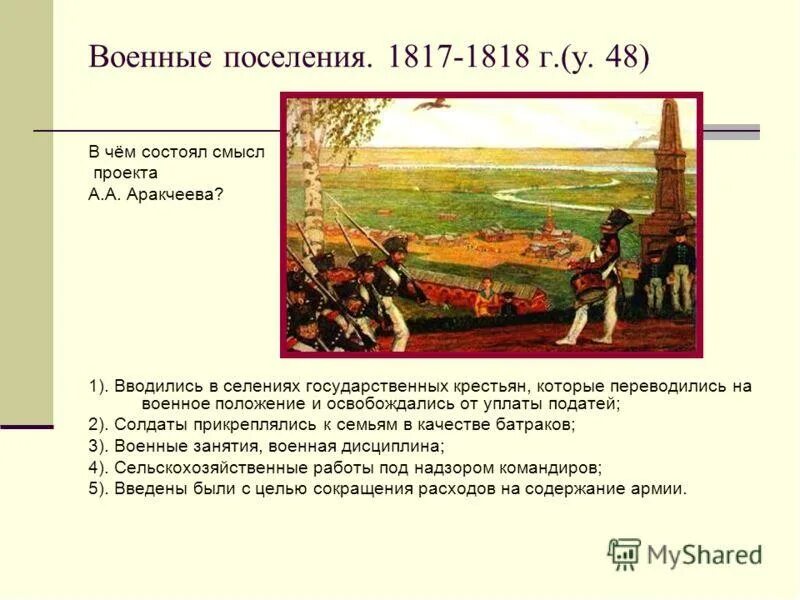 Военные поселения. 1817-1818 г.(у. 48)

В чём состоял смысл проекта А.А. Аракчеева?

1). Вводились в селениях государственных крестьян, которые переводились на военное положение и освобождались от уплаты податей;
2). Солдаты прикреплялись к семьям в качестве батраков;
3). Военные занятия, военная дисциплина;
4). Сельскохозяйственные работы под надзором командиров;
5). Введены были с целью сокращения расходов на содержание армии.

MyShared